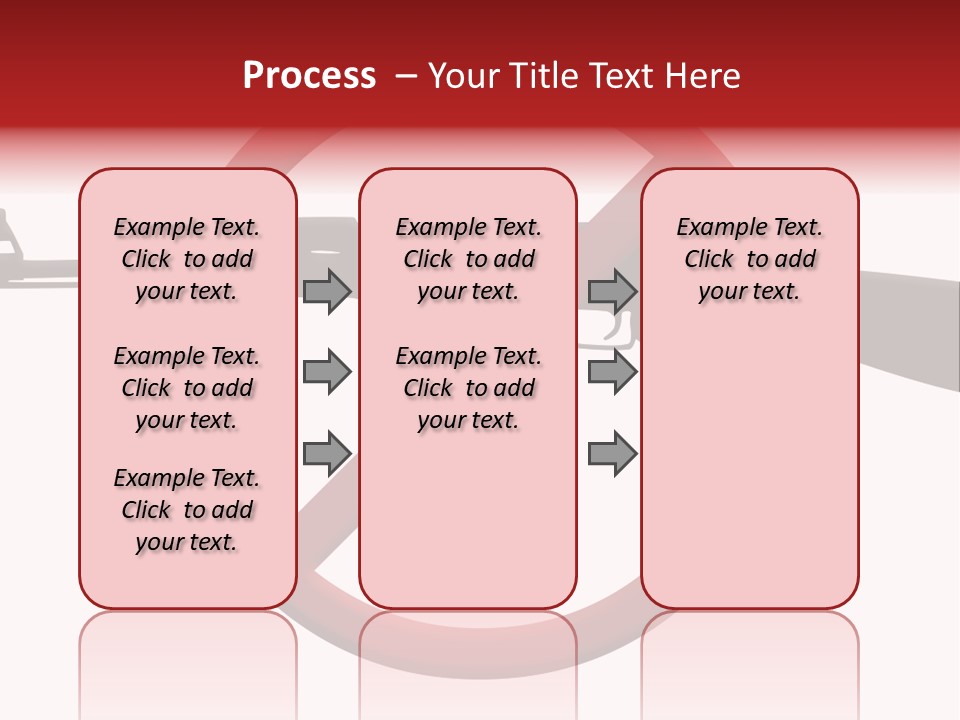 Process – Your Title Text Here

Example Text. Click to add your text.

Example Text. Click to add your text.

Example Text. Click to add your text.

Example Text. Click to add your text.

Example Text. Click to add your text.

Example Text. Click to add your text.